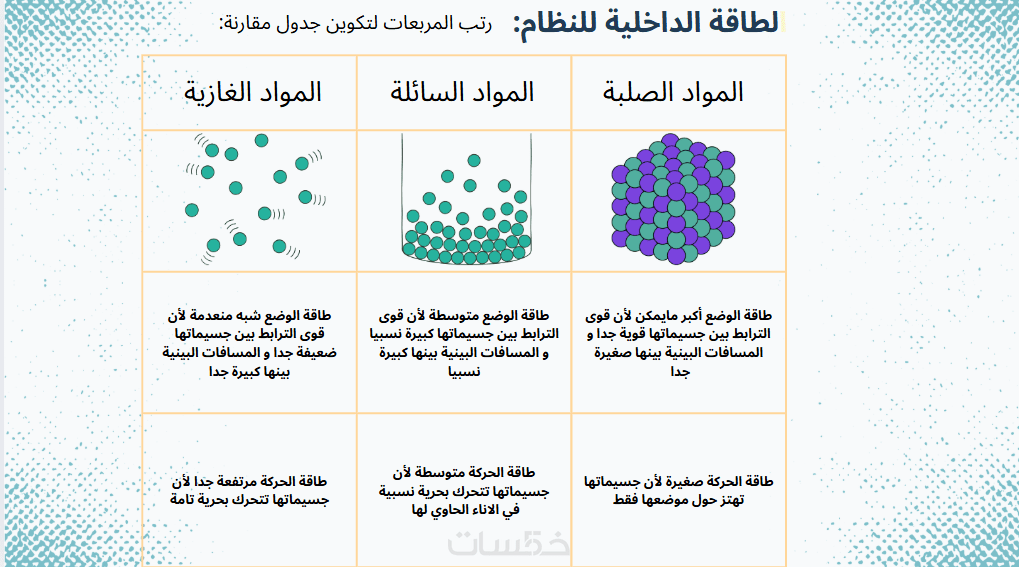 لطاقة الداخلية للنظام: رتب المربعات لتكوين جدول مقارنة:

| المواد الصلبة | المواد السائلة | المواد الغازية |
|---|---|---|
| | | |
| طاقة الوضع أكبر مايمكن لأن قوى الترابط بين جسيماتها قوية جدا و المسافات البينية بينها صغيرة جدا | طاقة الوضع متوسطة لأن قوى الترابط بين جسيماتها كبيرة نسبيا و المسافات البينية بينها كبيرة نسبيا | طاقة الوضع شبه منعدمة لأن قوى الترابط بين جسيماتها ضعيفة جدا و المسافات البينية بينها كبيرة جدا |
| طاقة الحركة صغيرة لأن جسيماتها تهتز حول موضعها فقط | طاقة الحركة متوسطة لأن جسيماتها تتحرك بحرية نسبية في الاناء الحاوي لها | طاقة الحركة مرتفعة جدا لأن جسيماتها تتحرك بحرية تامة |

خمسات